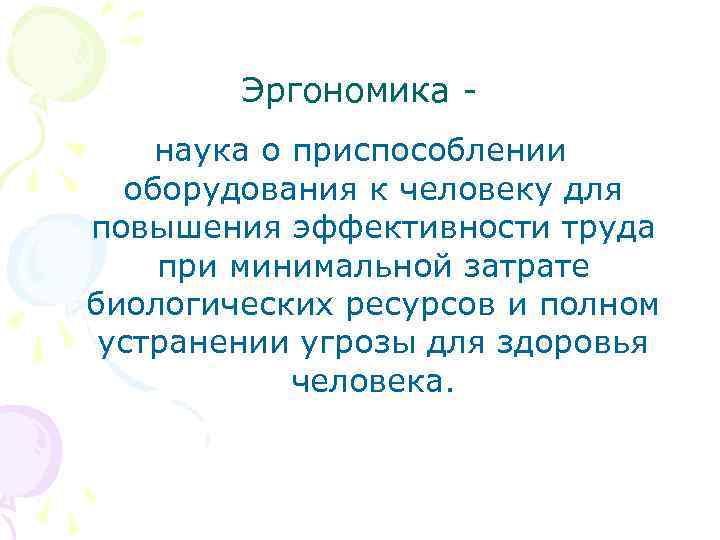 Эргономика -

наука о приспособлении оборудования к человеку для повышения эффективности труда при минимальной затрате биологических ресурсов и полном устранении угрозы для здоровья человека.